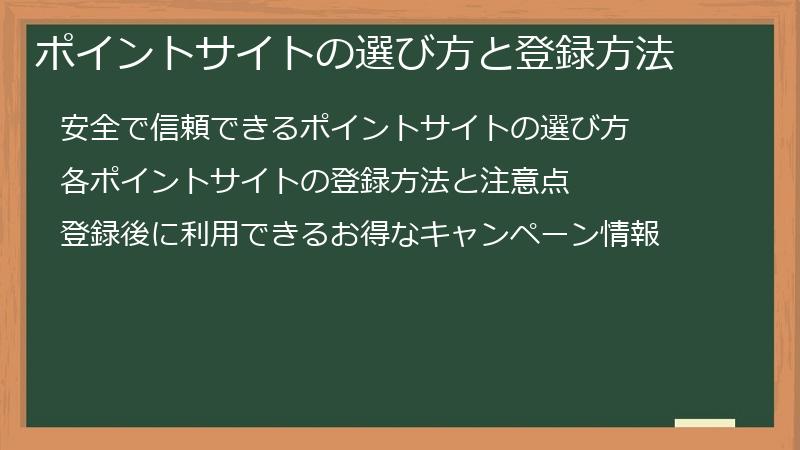 ポイントサイトの選び方と登録方法

安全で信頼できるポイントサイトの選び方

各ポイントサイトの登録方法と注意点

登録後に利用できるお得なキャンペーン情報